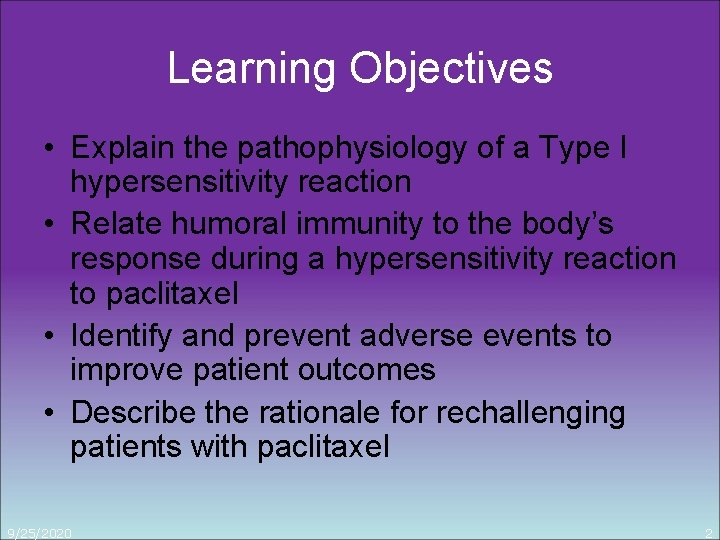 Learning Objectives

• Explain the pathophysiology of a Type I hypersensitivity reaction
• Relate humoral immunity to the body's response during a hypersensitivity reaction to paclitaxel
• Identify and prevent adverse events to improve patient outcomes
• Describe the rationale for rechallenging patients with paclitaxel

9/25/2020

2